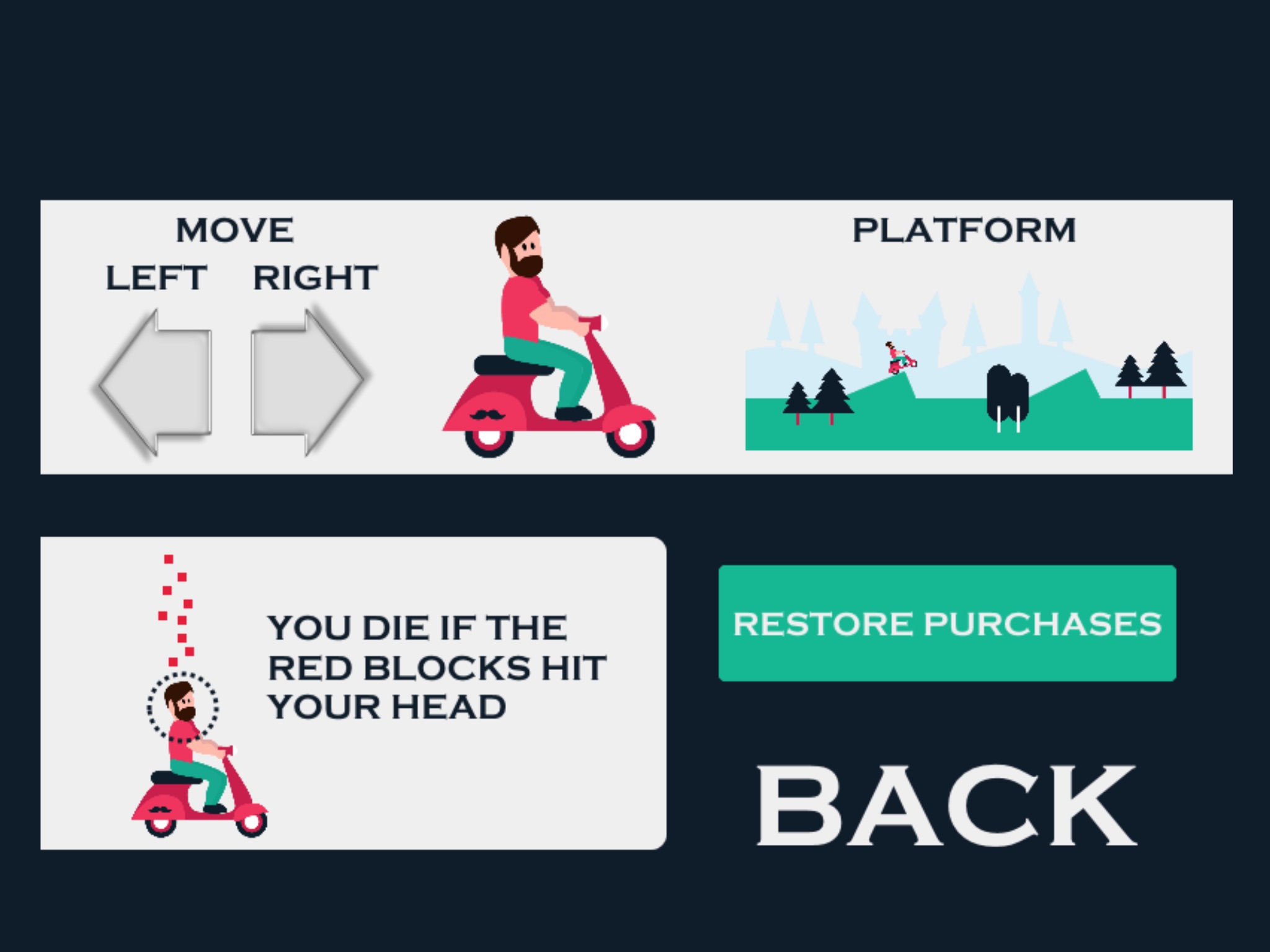 MOVE

LEFT RIGHT

PLATFORM

YOU DIE IF THE RED BLOCKS HIT YOUR HEAD

RESTORE PURCHASES

BACK